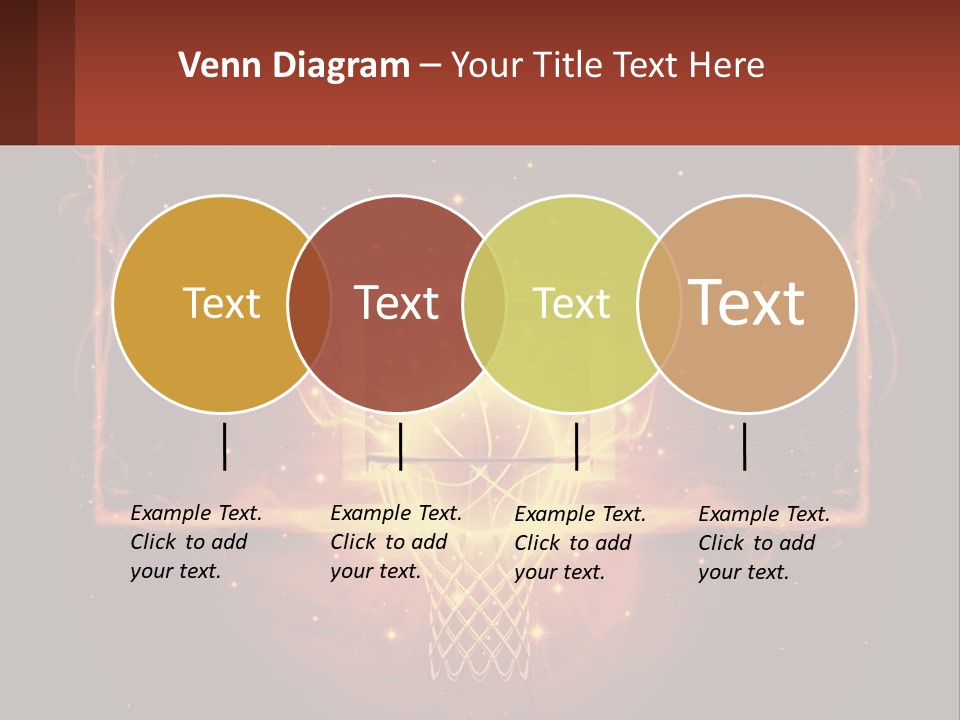 Venn Diagram – Your Title Text Here

Text

Text

Text

Text

Example Text. Click to add your text.

Example Text. Click to add your text.

Example Text. Click to add your text.

Example Text. Click to add your text.